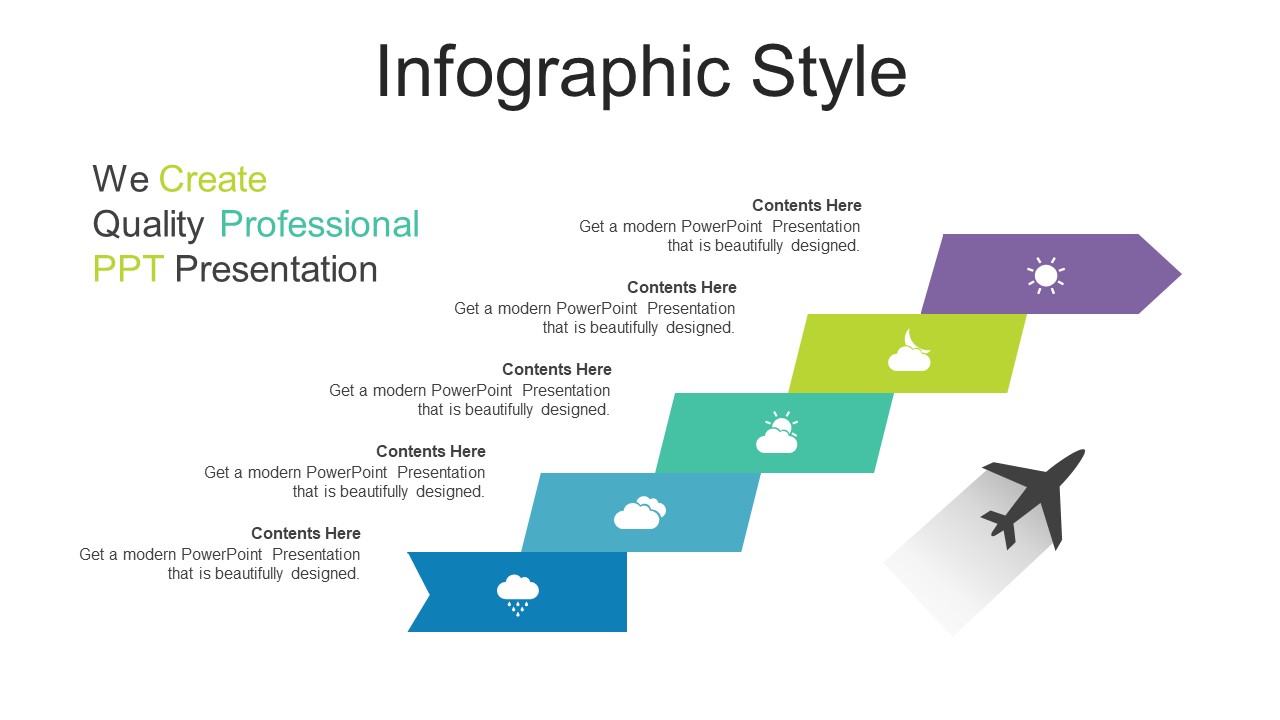 Infographic Style

We Create
Quality Professional
PPT Presentation

Contents Here
Get a modern PowerPoint Presentation that is beautifully designed.

Contents Here
Get a modern PowerPoint Presentation that is beautifully designed.

Contents Here
Get a modern PowerPoint Presentation that is beautifully designed.

Contents Here
Get a modern PowerPoint Presentation that is beautifully designed.

Contents Here
Get a modern PowerPoint Presentation that is beautifully designed.